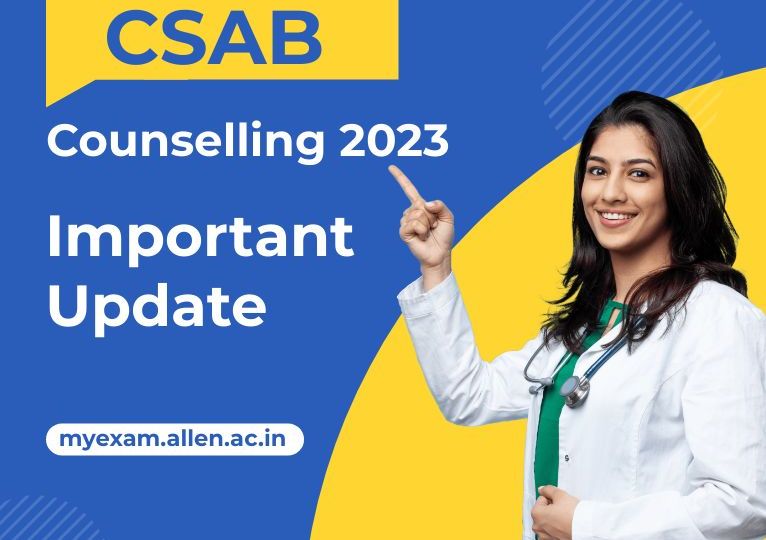 CSAB

Counselling 2023

Important Update

myexam.allen.ac.in